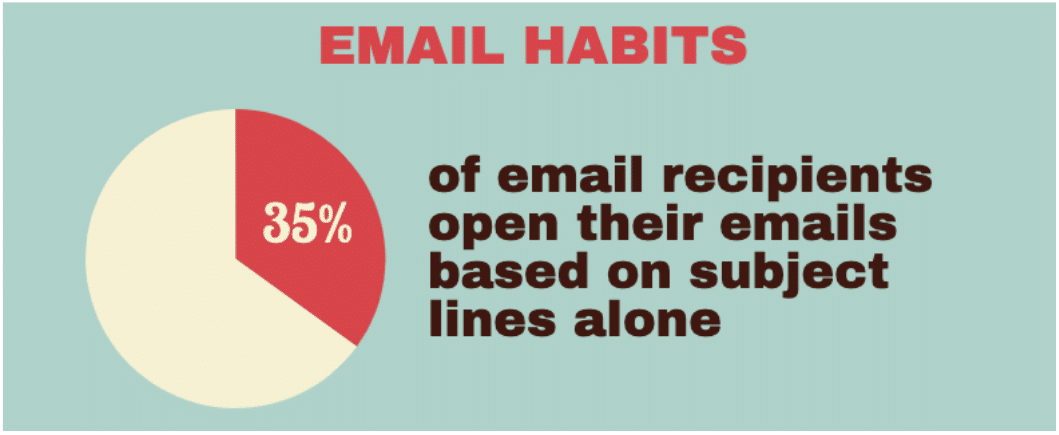 EMAIL HABITS

35%

of email recipients open their emails based on subject lines alone